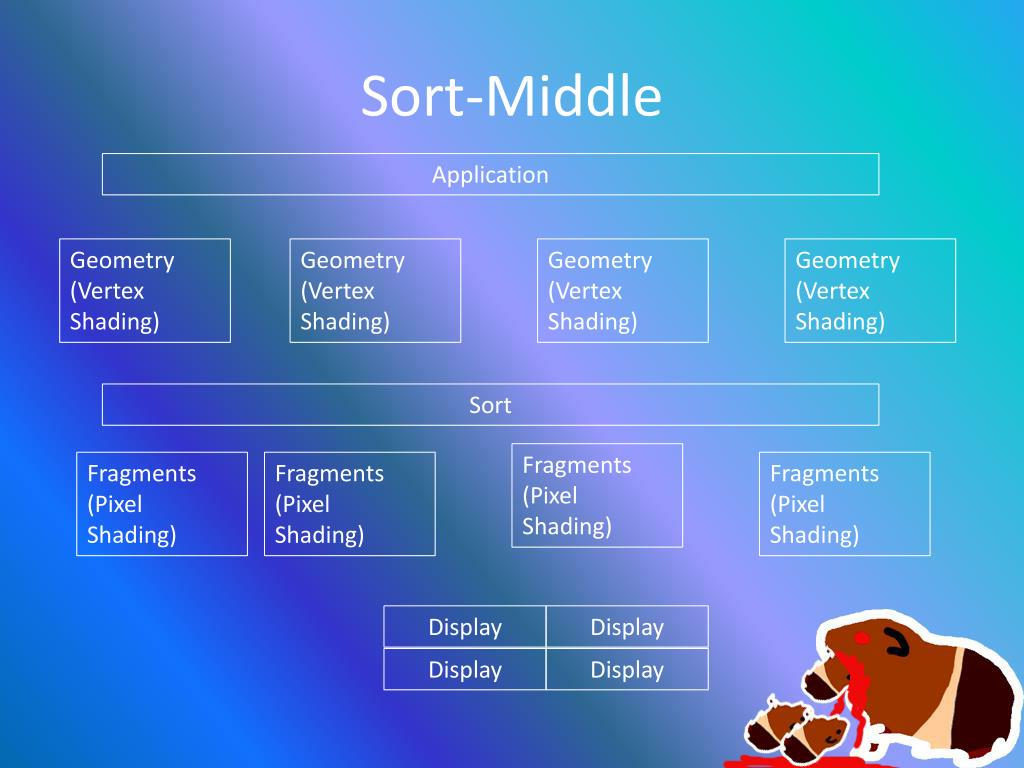 Sort-Middle

Application

Geometry (Vertex Shading)

Geometry (Vertex Shading)

Geometry (Vertex Shading)

Geometry (Vertex Shading)

Sort

Fragments (Pixel Shading)

Fragments (Pixel Shading)

Fragments (Pixel Shading)

Fragments (Pixel Shading)

| Display | Display |
|---|---|
| Display | Display |